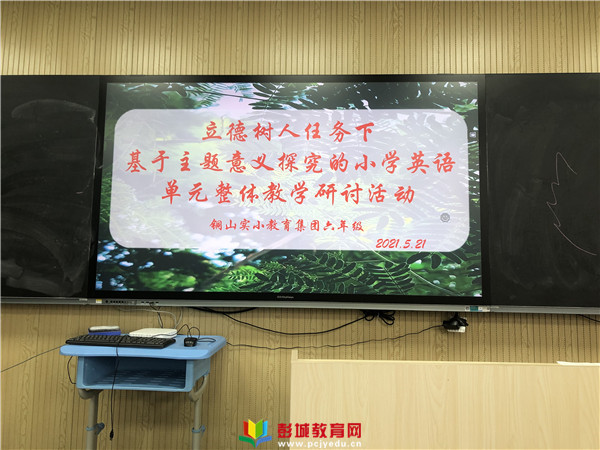 立德树人任务下
基于主题意义探究的小学英语
单元整体教学研讨活动

铜山实小教育集团六年级

2021.5.21

彭城教育网
www.pcjyedu.cn